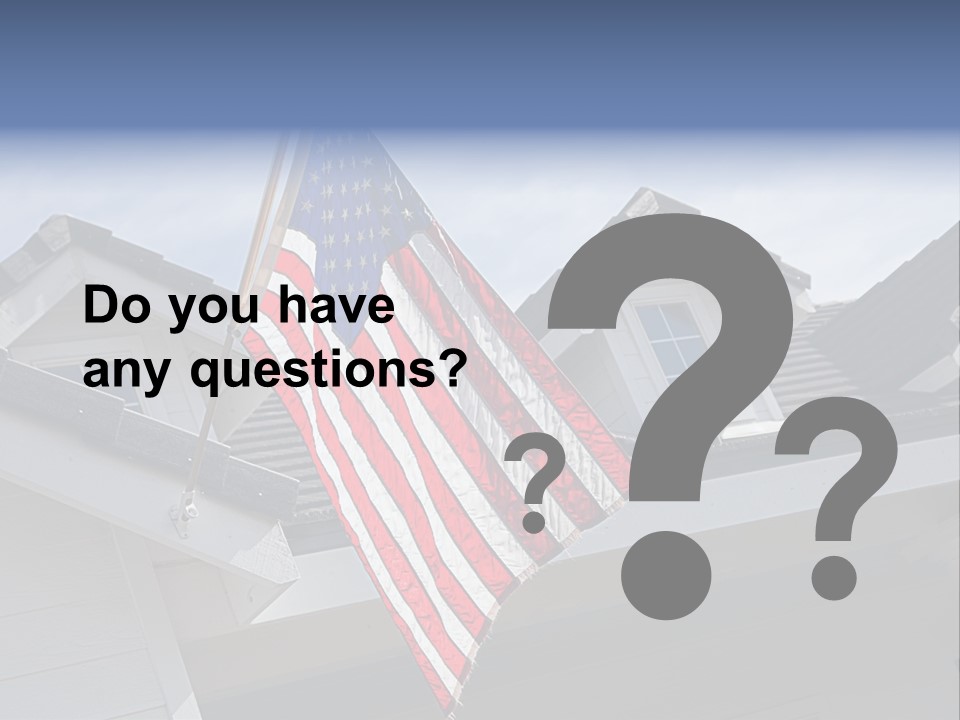 Do you have any questions?

?
?
?